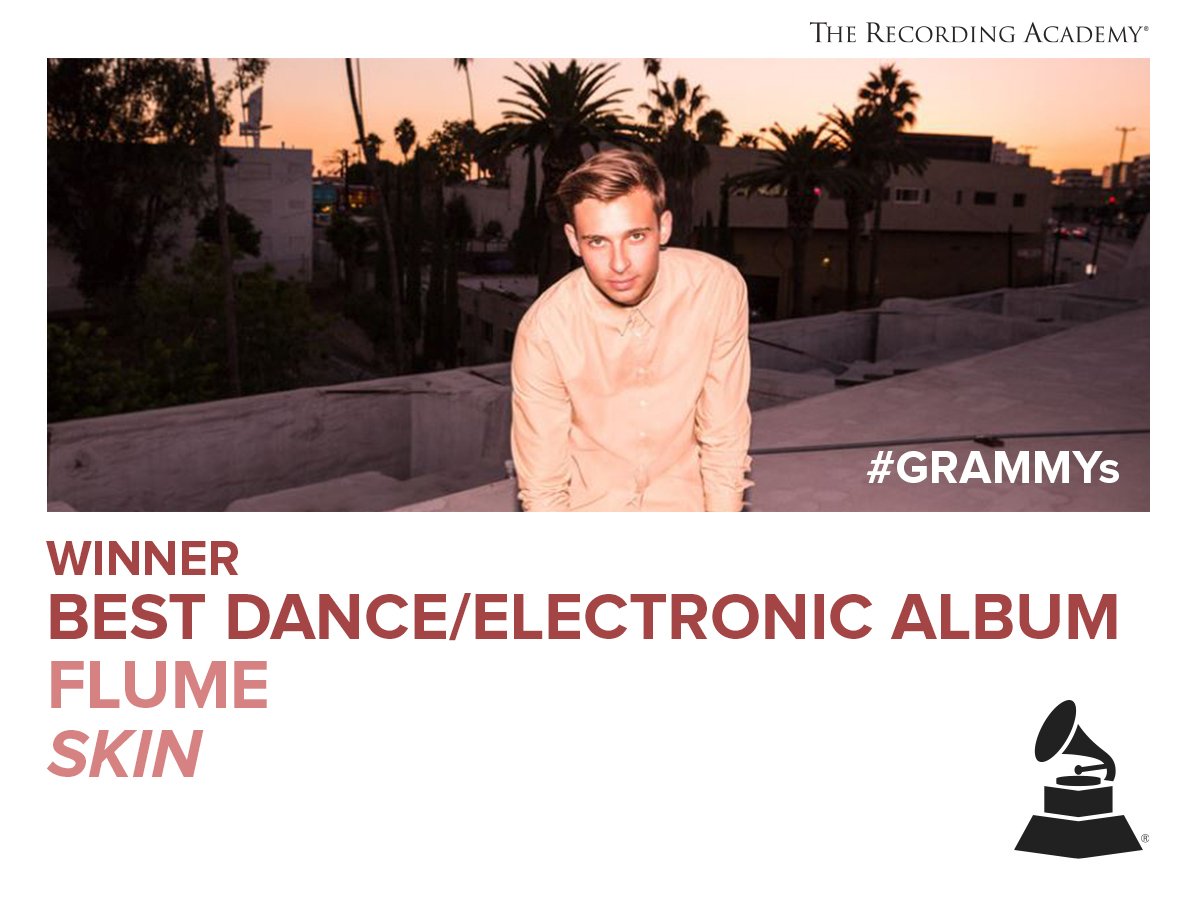 THE RECORDING ACADEMY®

#GRAMMYs

WINNER
BEST DANCE/ELECTRONIC ALBUM
FLUME
SKIN

®